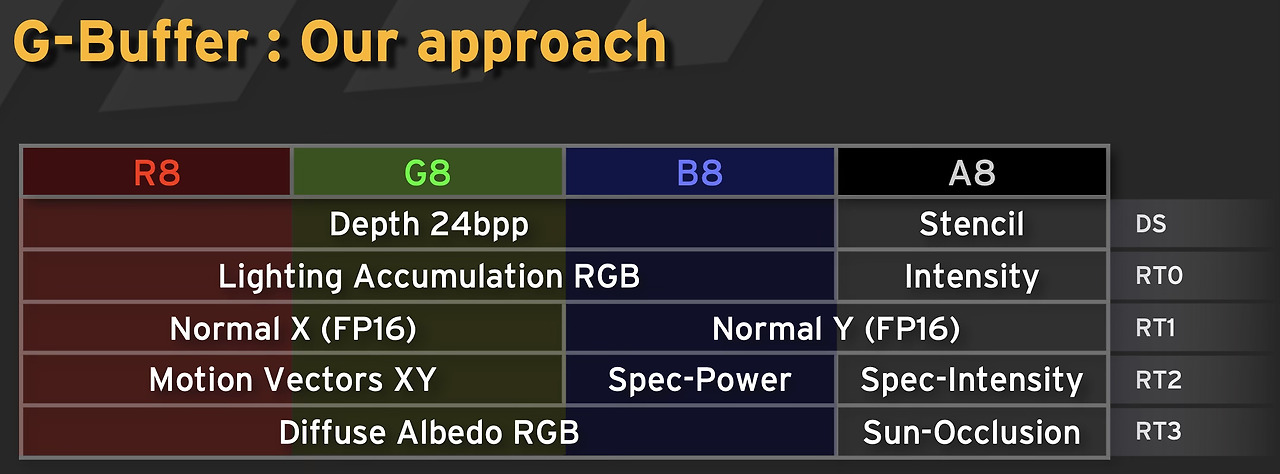 G-Buffer : Our approach

| R8 | G8 | B8 | A8 | |
|---|---|---|---|---|
| Depth 24bpp | | | Stencil | DS |
| Lighting Accumulation RGB | | | Intensity | RT0 |
| Normal X (FP16) | | Normal Y (FP16) | | RT1 |
| Motion Vectors XY | | Spec-Power | Spec-Intensity | RT2 |
| Diffuse Albedo RGB | | | Sun-Occlusion | RT3 |